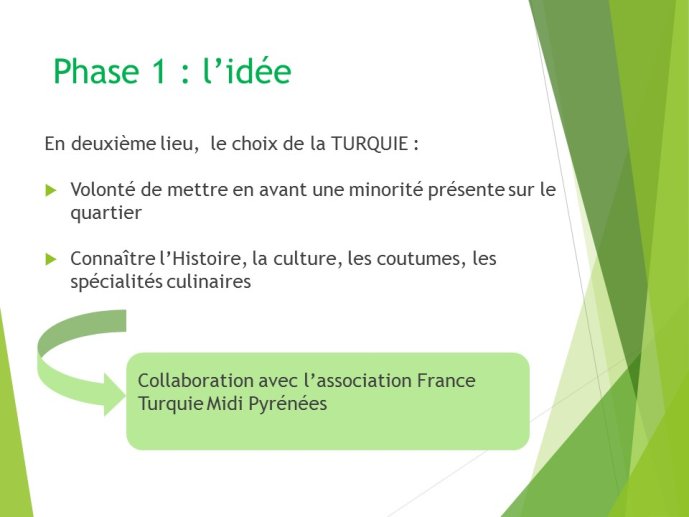 Phase 1 : l’idée

En deuxième lieu, le choix de la TURQUIE :

Volonté de mettre en avant une minorité présente sur le quartier

Connaître l’Histoire, la culture, les coutumes, les spécialités culinaires

Collaboration avec l’association France Turquie Midi Pyrénées